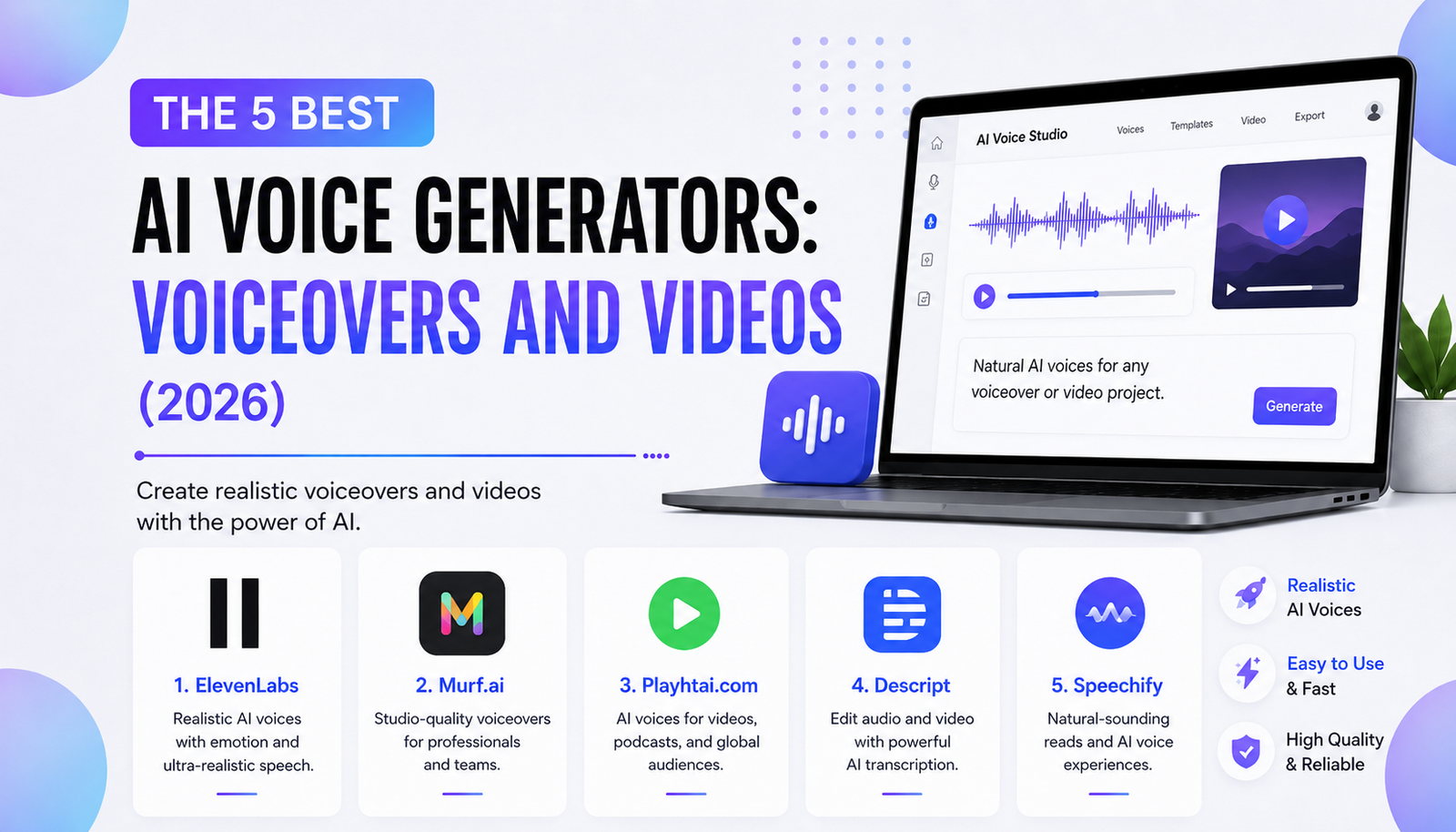 THE 5 BEST

AI VOICE GENERATORS: VOICEOVERS AND VIDEOS (2026)

Create realistic voiceovers and videos with the power of AI.

AI Voice Studio Voices Templates Video Export

Natural AI voices for any voiceover or video project.

Generate

1. ElevenLabs
Realistic AI voices with emotion and ultra-realistic speech.

2. Murf.ai
Studio-quality voiceovers for professionals and teams.

3. Playhtai.com
AI voices for videos, podcasts, and global audiences.

4. Descript
Edit audio and video with powerful AI transcription.

5. Speechify
Natural-sounding reads and AI voice experiences.

Realistic AI Voices

Easy to Use & Fast

High Quality & Reliable